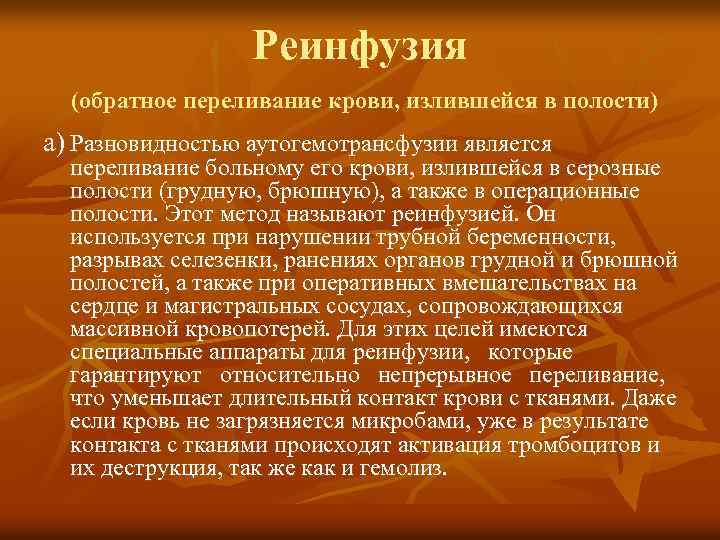 Реинфузия

(обратное переливание крови, излившейся в полости)

а) Разновидностью аутогемотрансфузии является переливание больному его крови, излившейся в серозные полости (грудную, брюшную), а также в операционные полости. Этот метод называют реинфузией. Он используется при нарушении трубной беременности, разрывах селезенки, ранениях органов грудной и брюшной полостей, а также при оперативных вмешательствах на сердце и магистральных сосудах, сопровождающихся массивной кровопотерей. Для этих целей имеются специальные аппараты для реинфузии, которые гарантируют относительно непрерывное переливание, что уменьшает длительный контакт крови с тканями. Даже если кровь не загрязняется микробами, уже в результате контакта с тканями происходят активация тромбоцитов и их деструкция, так же как и гемолиз.